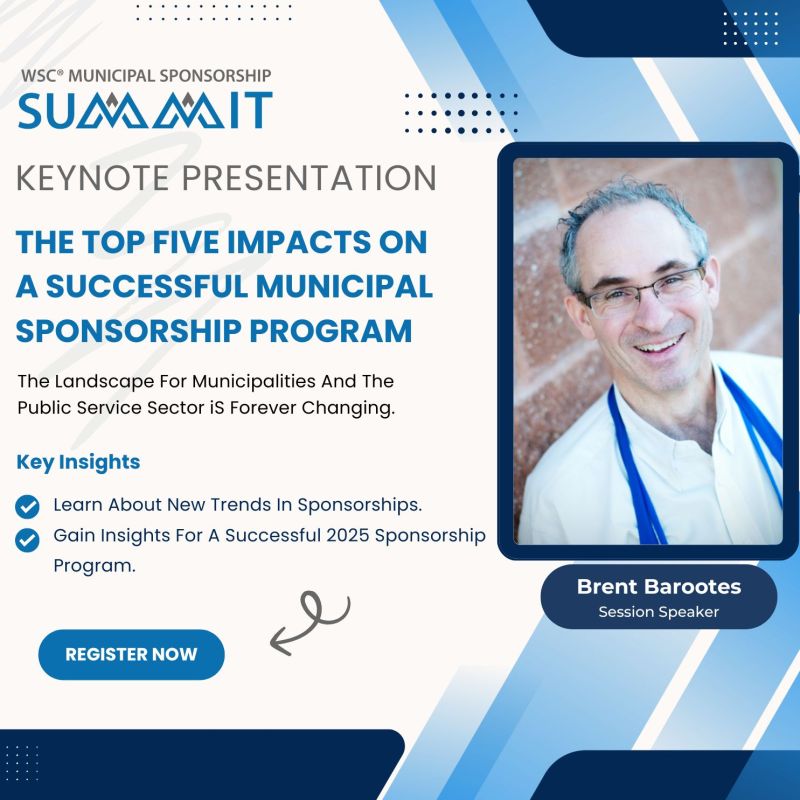 WSC® MUNICIPAL SPONSORSHIP
SUMMIT

KEYNOTE PRESENTATION

THE TOP FIVE IMPACTS ON A SUCCESSFUL MUNICIPAL SPONSORSHIP PROGRAM

The Landscape For Municipalities And The Public Service Sector iS Forever Changing.

Key Insights

Learn About New Trends In Sponsorships.

Gain Insights For A Successful 2025 Sponsorship Program.

REGISTER NOW

Brent Barootes
Session Speaker